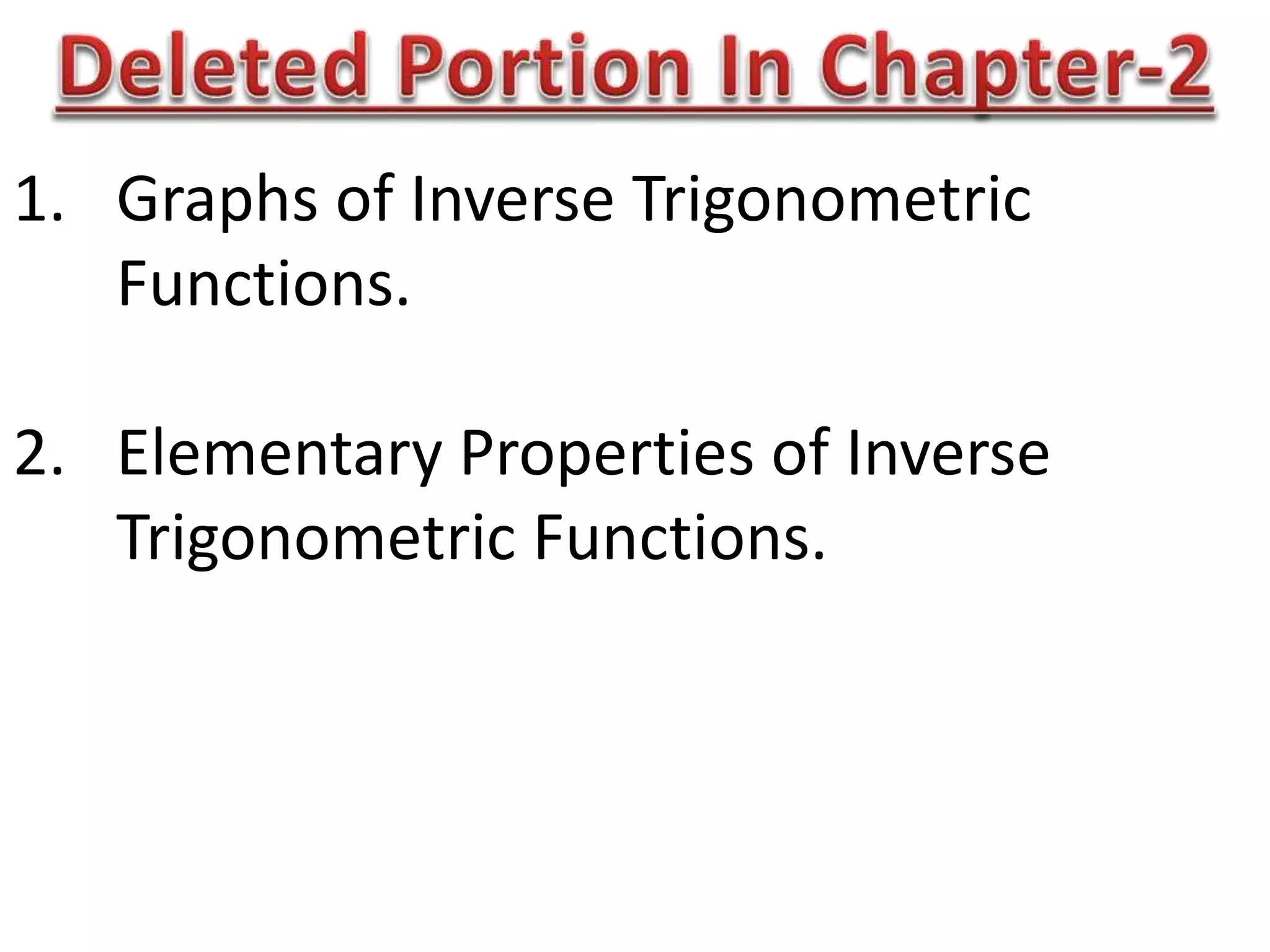 Deleted Portion In Chapter-2

1. Graphs of Inverse Trigonometric Functions.

2. Elementary Properties of Inverse Trigonometric Functions.